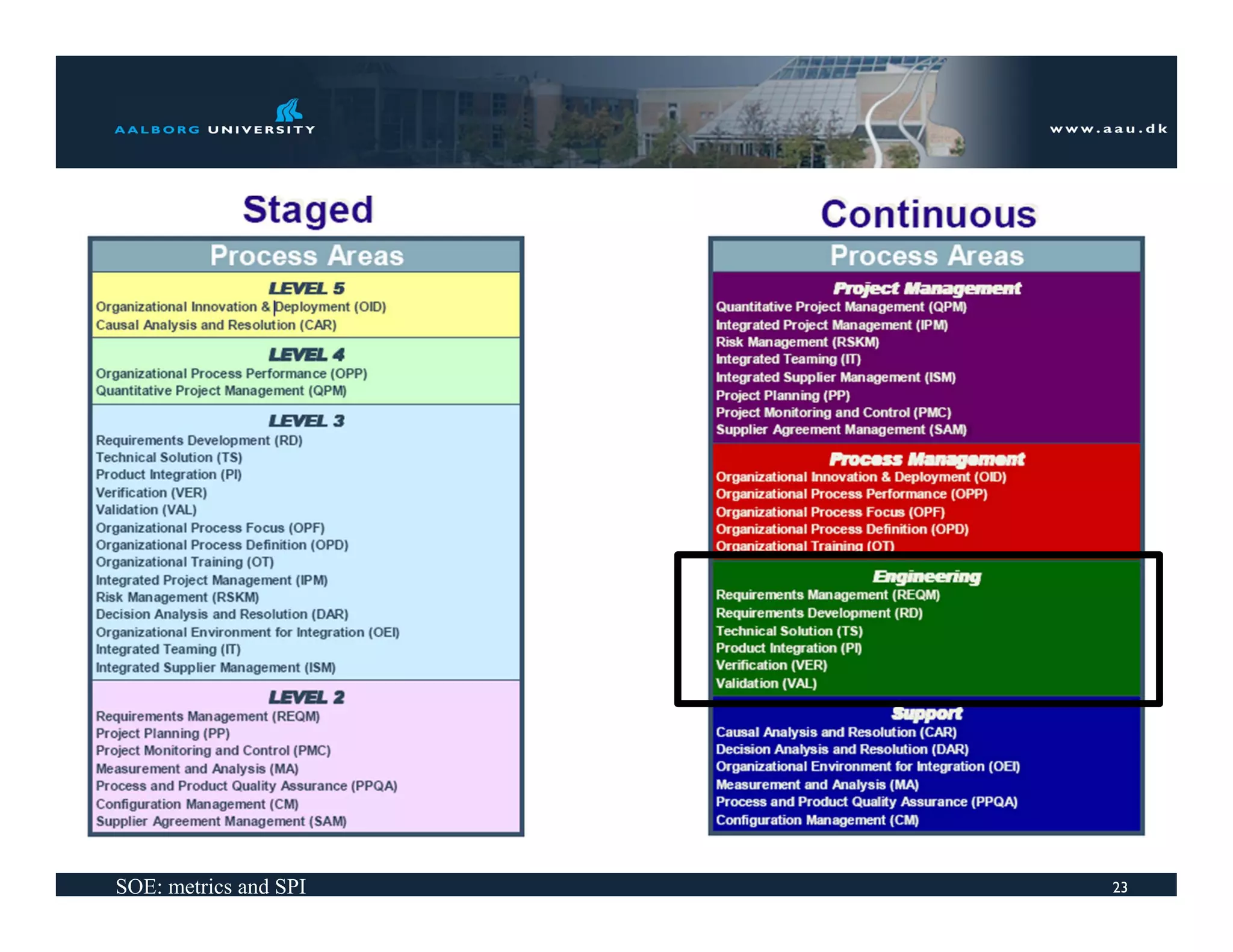 AALBORG UNIVERSITY

www.aau.dk

Staged

Process Areas

LEVEL 5
Organizational Innovation & Deployment (OID)
Causal Analysis and Resolution (CAR)

LEVEL 4
Organizational Process Performance (OPP)
Quantitative Project Management (QPM)

LEVEL 3
Requirements Development (RD)
Technical Solution (TS)
Product Integration (PI)
Verification (VER)
Validation (VAL)
Organizational Process Focus (OPF)
Organizational Process Definition (OPD)
Organizational Training (OT)
Integrated Project Management (IPM)
Risk Management (RSKM)
Decision Analysis and Resolution (DAR)
Organizational Environment for Integration (OEI)
Integrated Teaming (IT)
Integrated Supplier Management (ISM)

LEVEL 2
Requirements Management (REQM)
Project Planning (PP)
Project Monitoring and Control (PMC)
Measurement and Analysis (MA)
Process and Product Quality Assurance (PPQA)
Configuration Management (CM)
Supplier Agreement Management (SAM)

Continuous

Process Areas

Project Management
Quantitative Project Management (QPM)
Integrated Project Management (IPM)
Risk Management (RSKM)
Integrated Teaming (IT)
Integrated Supplier Management (ISM)
Project Planning (PP)
Project Monitoring and Control (PMC)
Supplier Agreement Management (SAM)

Process Management
Organizational Innovation & Deployment (OID)
Organizational Process Performance (OPP)
Organizational Process Focus (OPF)
Organizational Process Definition (OPD)
Organizational Training (OT)

Engineering
Requirements Management (REQM)
Requirements Development (RD)
Technical Solution (TS)
Product Integration (PI)
Verification (VER)
Validation (VAL)

Support
Causal Analysis and Resolution (CAR)
Decision Analysis and Resolution (DAR)
Organizational Environment for Integration (OEI)
Measurement and Analysis (MA)
Process and Product Quality Assurance (PPQA)
Configuration Management (CM)

SOE: metrics and SPI

23